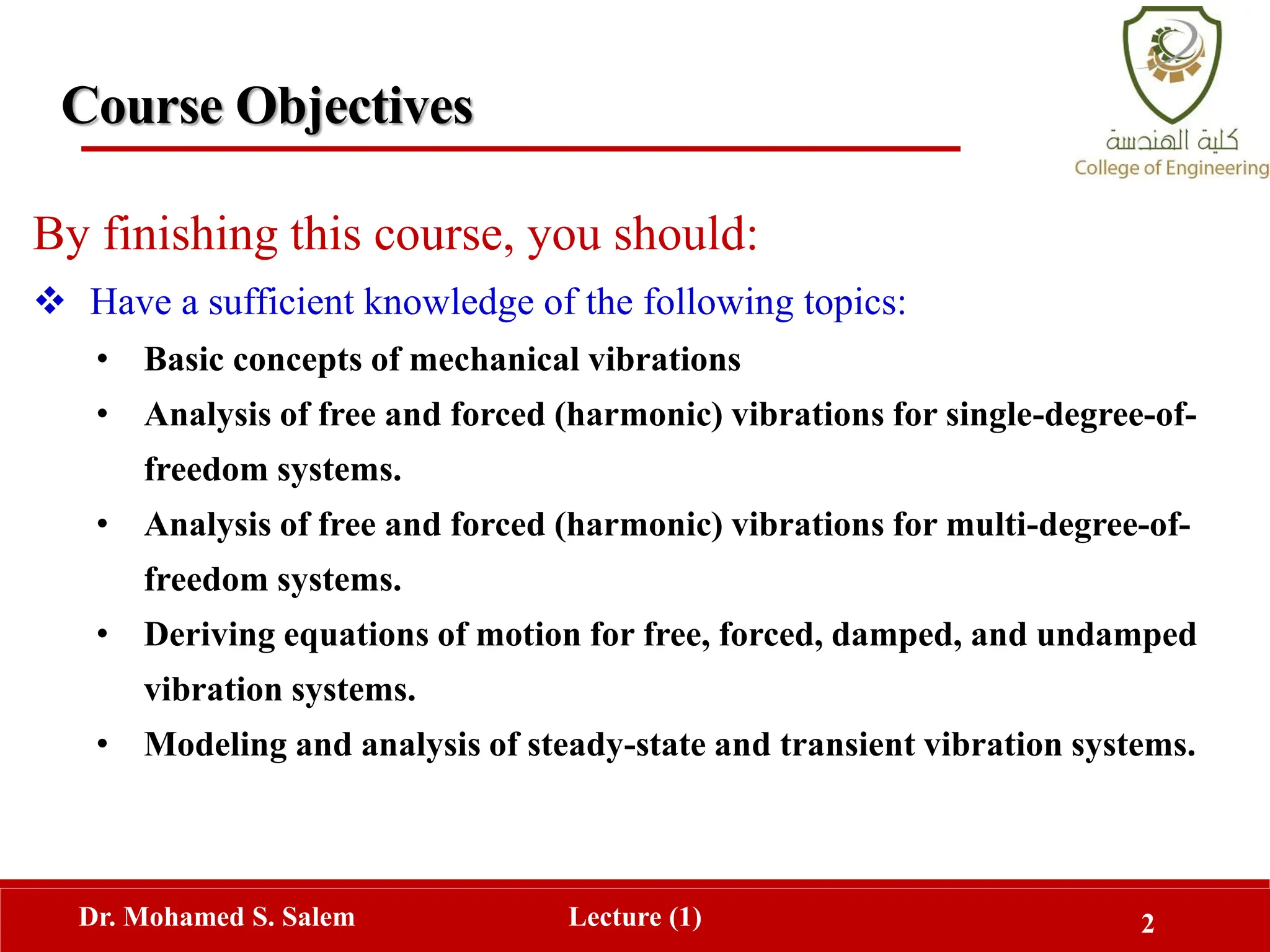 Course Objectives

كلية الهندسة
College of Engineering

By finishing this course, you should:

❖ Have a sufficient knowledge of the following topics:

• Basic concepts of mechanical vibrations

• Analysis of free and forced (harmonic) vibrations for single-degree-of-freedom systems.

• Analysis of free and forced (harmonic) vibrations for multi-degree-of-freedom systems.

• Deriving equations of motion for free, forced, damped, and undamped vibration systems.

• Modeling and analysis of steady-state and transient vibration systems.

Dr. Mohamed S. Salem

Lecture (1)

2